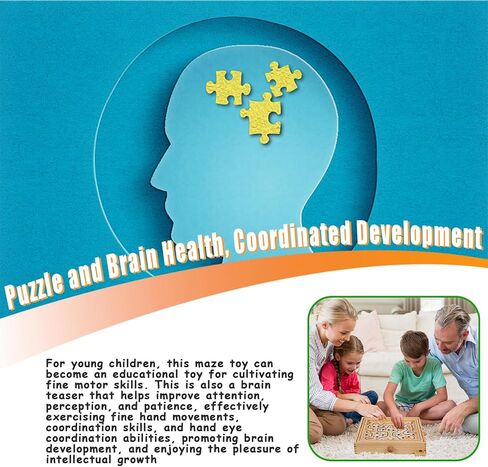 Puzzle and Brain Health, Coordinated Development

For young children, this maze toy can become an educational toy for cultivating fine motor skills. This is also a brain teaser that helps improve attention, perception, and patience, effectively exercising fine hand movements, coordination skills, and hand eye coordination abilities, promoting brain development, and enjoying the pleasure of intellectual growth